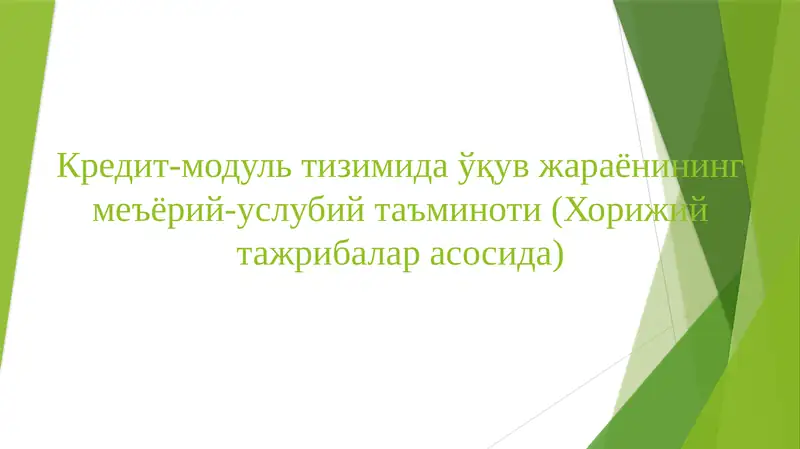 Кредит-модуль тизимида ўқув жараёнининг меъёрий-услубий таъминоти (Хорижий тажрибалар асосида)